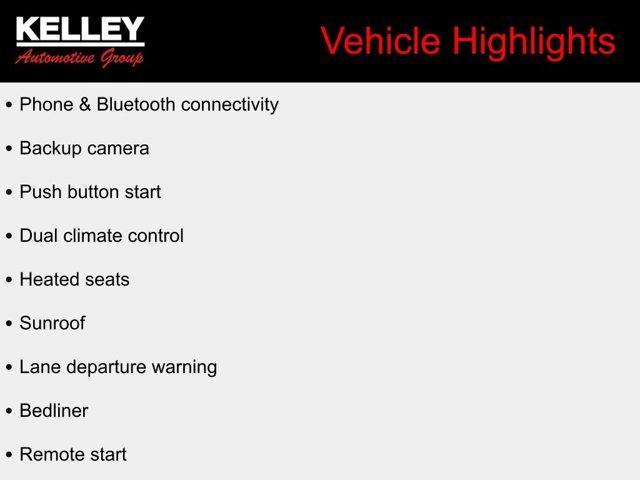 KELLEY
Automotive Group

Vehicle Highlights

• Phone & Bluetooth connectivity

• Backup camera

• Push button start

• Dual climate control

• Heated seats

• Sunroof

• Lane departure warning

• Bedliner

• Remote start